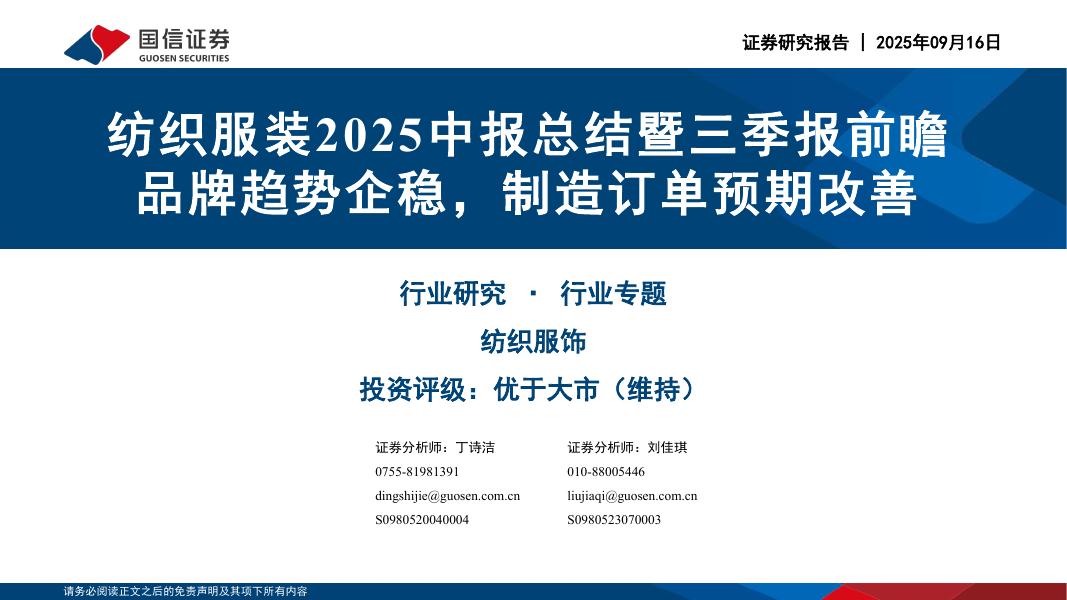 国信证券
GUOSEN SECURITIES

证券研究报告 | 2025年09月16日

纺织服装2025中报总结暨三季报前瞻
品牌趋势企稳，制造订单预期改善

行业研究 · 行业专题

纺织服饰

投资评级：优于大市（维持）

证券分析师：丁诗洁
0755-81981391
dingshijie@guosen.com.cn
S0980520040004

证券分析师：刘佳琪
010-88005446
liujiaqi@guosen.com.cn
S0980523070003

请务必阅读正文之后的免责声明及其项下所有内容